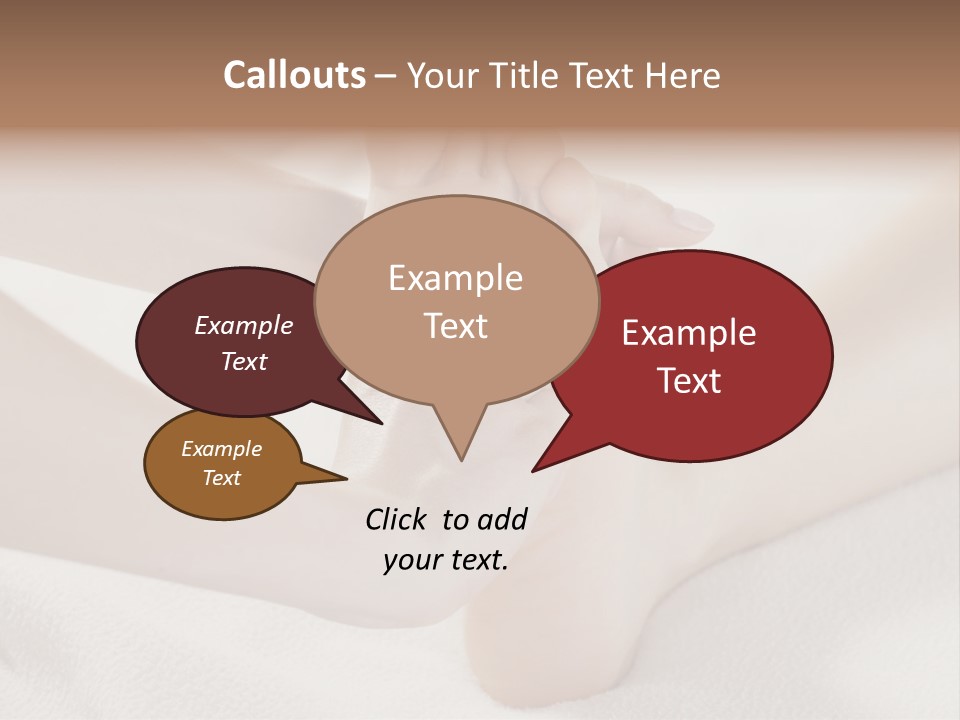 Callouts – Your Title Text Here

Example Text

Example Text

Example Text

Example Text

Click to add your text.